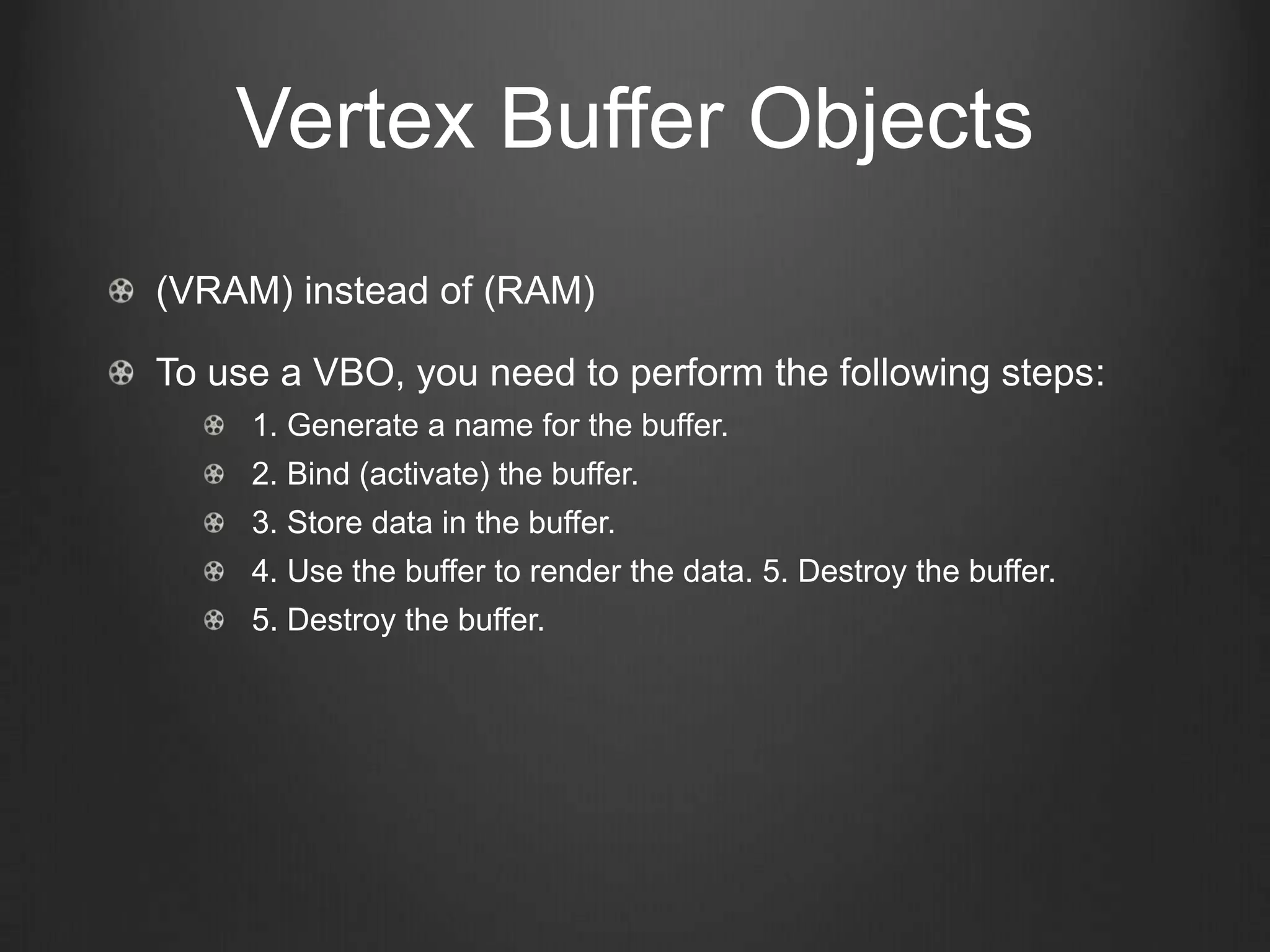 Vertex Buffer Objects

(VRAM) instead of (RAM)

To use a VBO, you need to perform the following steps:

1. Generate a name for the buffer.

2. Bind (activate) the buffer.

3. Store data in the buffer.

4. Use the buffer to render the data. 5. Destroy the buffer.

5. Destroy the buffer.